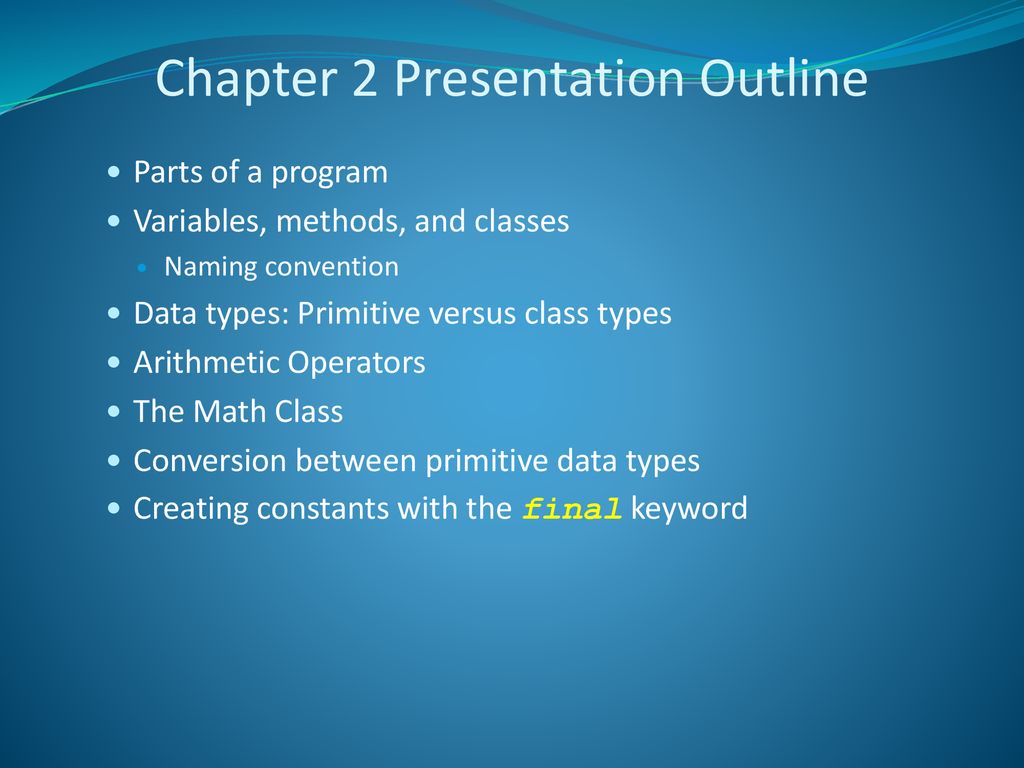 Chapter 2 Presentation Outline

- Parts of a program
- Variables, methods, and classes
  - Naming convention
- Data types: Primitive versus class types
- Arithmetic Operators
- The Math Class
- Conversion between primitive data types
- Creating constants with the final keyword